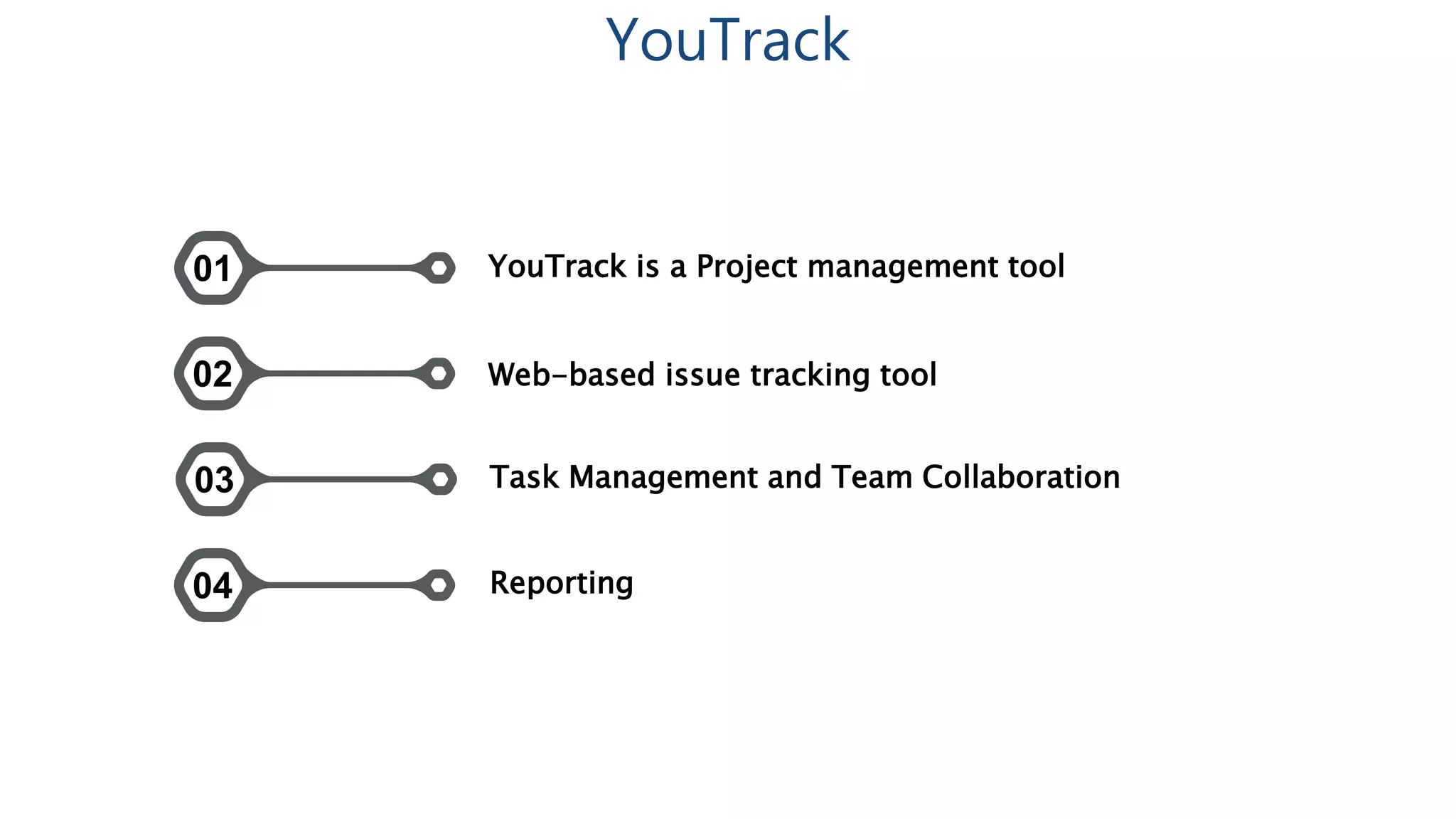 YouTrack

01 YouTrack is a Project management tool

02 Web-based issue tracking tool

03 Task Management and Team Collaboration

04 Reporting